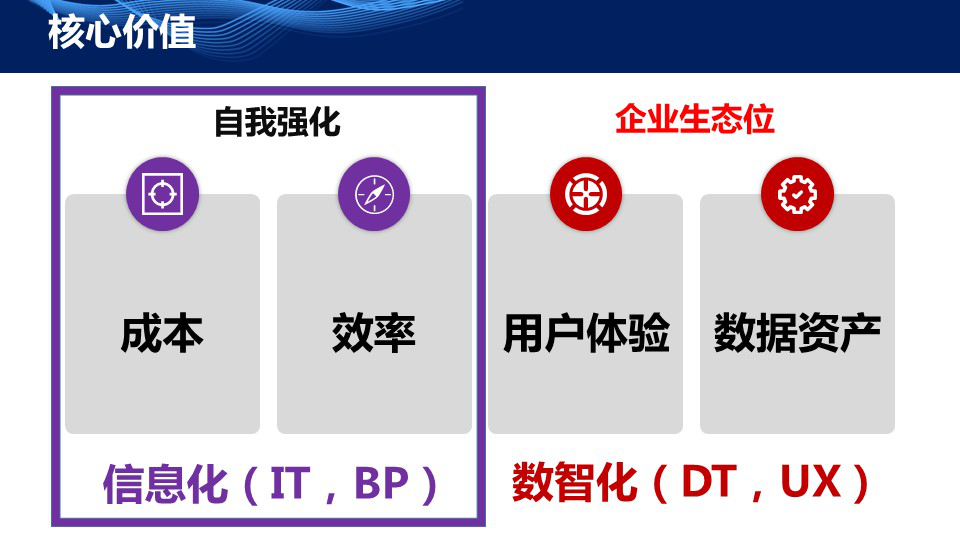 核心价值

自我强化

成本

效率

信息化（IT，BP）

企业生态位

用户体验

数据资产

数智化（DT，UX）